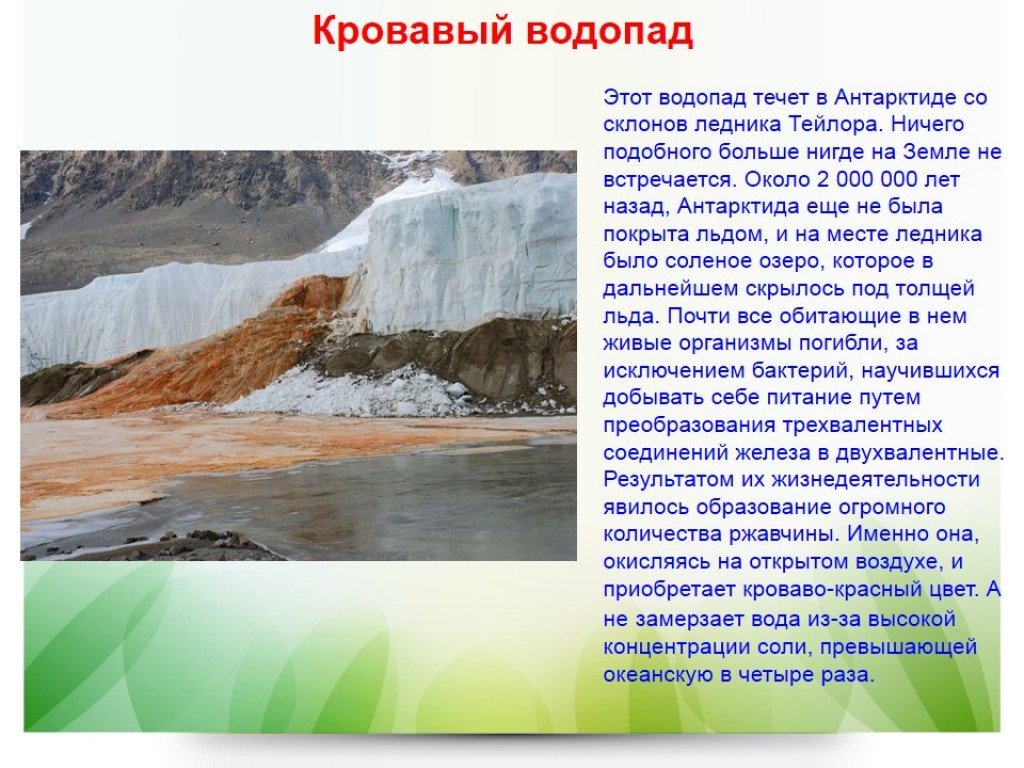 Кровавый водопад

Этот водопад течет в Антарктиде со склонов ледника Тейлора. Ничего подобного больше нигде на Земле не встречается. Около 2 000 000 лет назад, Антарктида еще не была покрыта льдом, и на месте ледника было соленое озеро, которое в дальнейшем скрылось под толщей льда. Почти все обитающие в нем живые организмы погибли, за исключением бактерий, научившихся добывать себе питание путем преобразования трехвалентных соединений железа в двухвалентные. Результатом их жизнедеятельности явилось образование огромного количества ржавчины. Именно она, окисляясь на открытом воздухе, и приобретает кроваво-красный цвет. А не замерзает вода из-за высокой концентрации соли, превышающей океанскую в четыре раза.